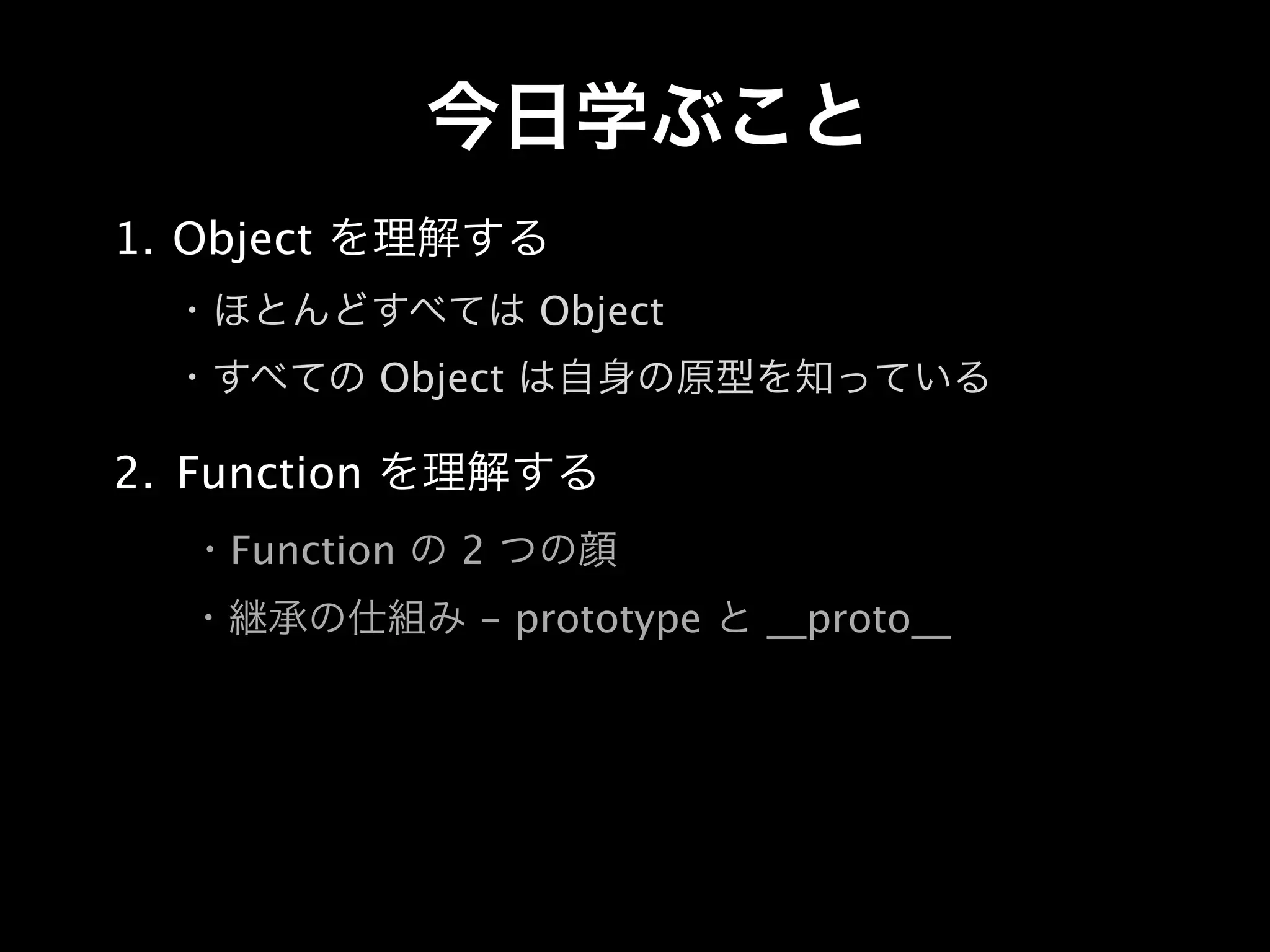 今日学ぶこと

1. Object を理解する

・ほとんどすべては Object

・すべての Object は自身の原型を知っている

2. Function を理解する

・Function の 2 つの顔

・継承の仕組み – prototype と __proto__